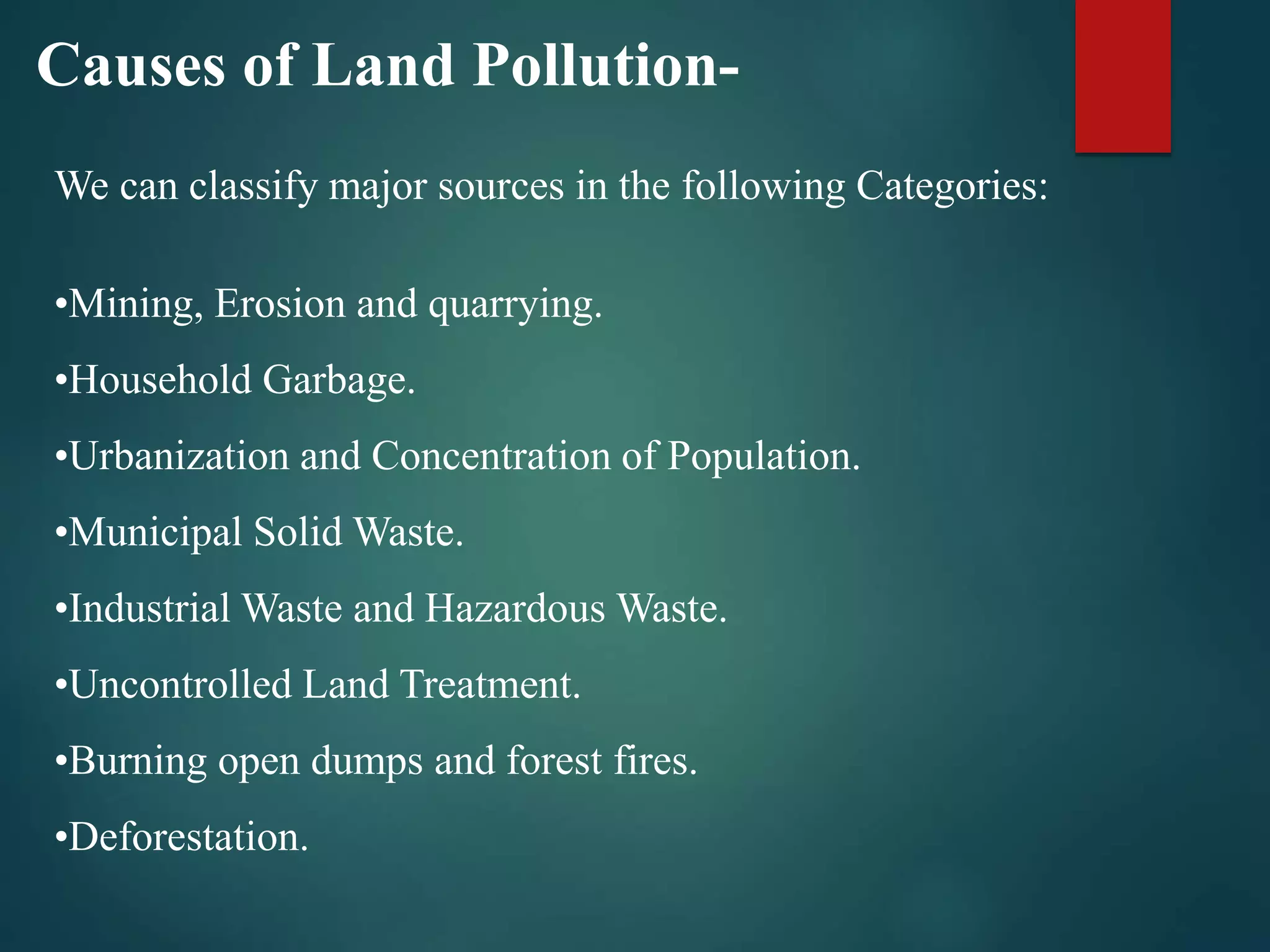 Causes of Land Pollution-

We can classify major sources in the following Categories:

•Mining, Erosion and quarrying.

•Household Garbage.

•Urbanization and Concentration of Population.

•Municipal Solid Waste.

•Industrial Waste and Hazardous Waste.

•Uncontrolled Land Treatment.

•Burning open dumps and forest fires.

•Deforestation.